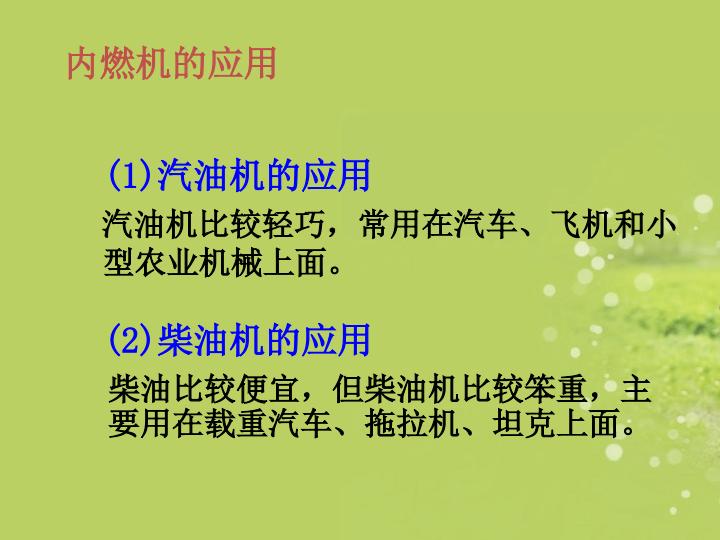 内燃机的应用

(1)汽油机的应用

汽油机比较轻巧，常用在汽车、飞机和小型农业机械上面。

(2)柴油机的应用

柴油比较便宜，但柴油机比较笨重，主要用在载重汽车、拖拉机、坦克上面。